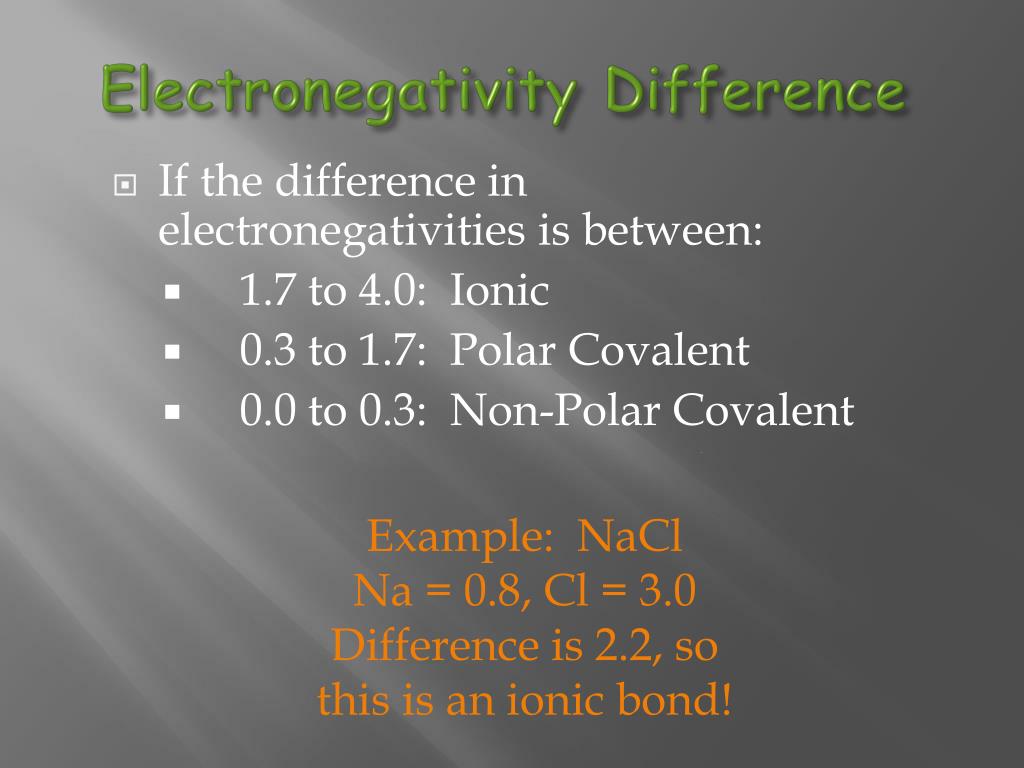 Electronegativity Difference

If the difference in electronegativities is between:

1.7 to 4.0: Ionic

0.3 to 1.7: Polar Covalent

0.0 to 0.3: Non-Polar Covalent

Example: NaCl
Na = 0.8, Cl = 3.0
Difference is 2.2, so
this is an ionic bond!